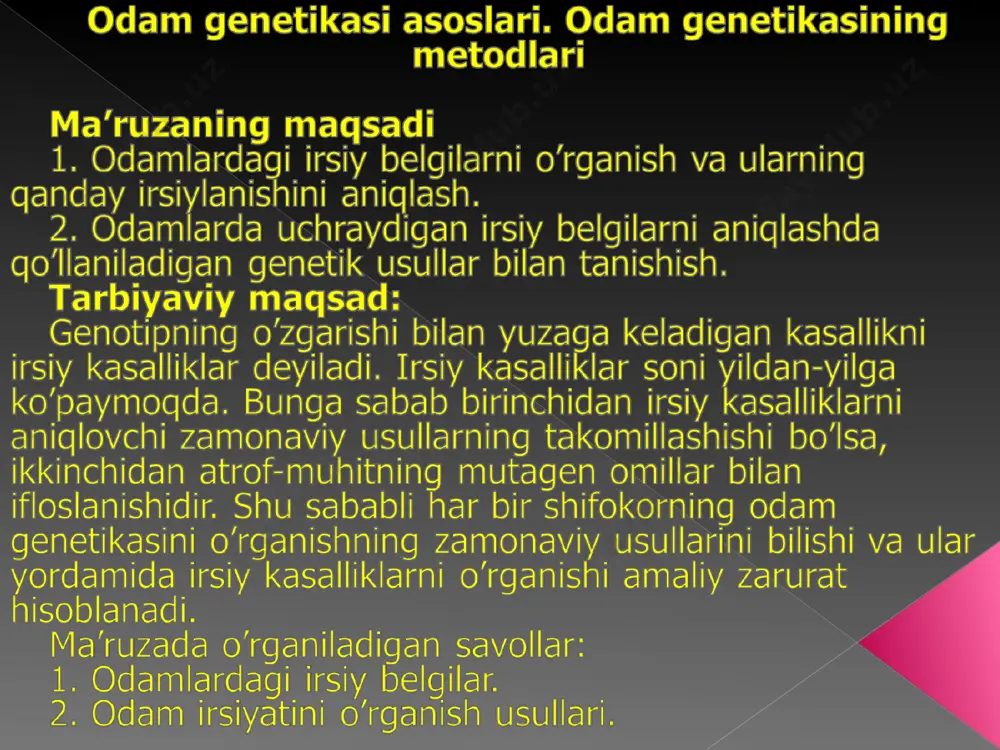 Odam genetikasi asoslari. Odam genetikasining metodlari

Ma’ruzaning maqsadi
1. Odamlardagi irsiy belgilarni o’rganish va ularning qanday irsiylanishini aniqlash.
2. Odamlarda uchraydigan irsiy belgilarni aniqlashda qo’llaniladigan genetik usullar bilan tanishish.
Tarbiyaviy maqsad:
Genotipning o’zgarishi bilan yuzaga keladigan kasallikni irsiy kasalliklar deyiladi. Irsiy kasalliklar soni yildan-yilga ko’paymoqda. Bunga sabab birinchidan irsiy kasalliklarni aniqlovchi zamonaviy usullarning takomillashishi bo’lsa, ikkinchidan atrof-muhitning mutagen omillar bilan ifloslanishidir. Shu sababli har bir shifokorning odam genetikasini o’rganishning zamonaviy usullarini bilishi va ular yordamida irsiy kasalliklarni o’rganishi amaliy zarurat hisoblanadi.
Ma’ruzada o’rganiladigan savollar:
1. Odamlardagi irsiy belgilar.
2. Odam irsiyatini o’rganish usullari.